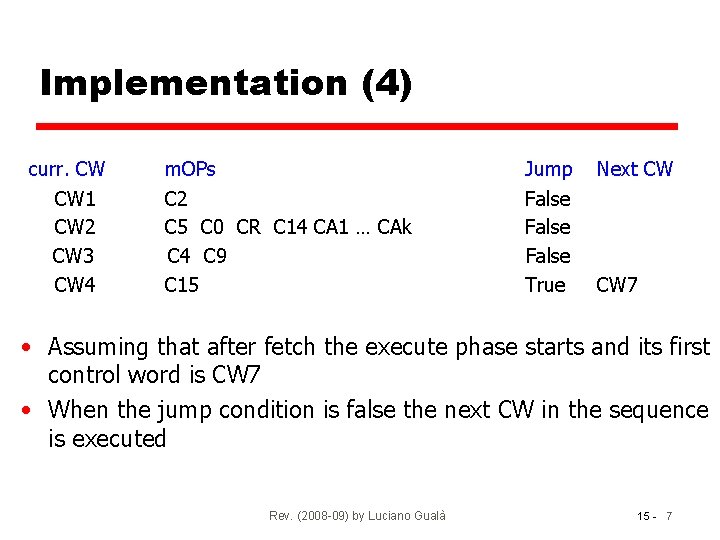 Implementation (4)

| curr. CW | mOPs | Jump | Next CW |
|---|---|---|---|
| CW1 | C2 | False | |
| CW2 | C5 C0 CR C14 CA1 … CAk | False | |
| CW3 | C4 C9 | False | |
| CW4 | C15 | True | CW7 |

• Assuming that after fetch the execute phase starts and its first control word is CW7

• When the jump condition is false the next CW in the sequence is executed

Rev. (2008-09) by Luciano Gualà

15 - 7